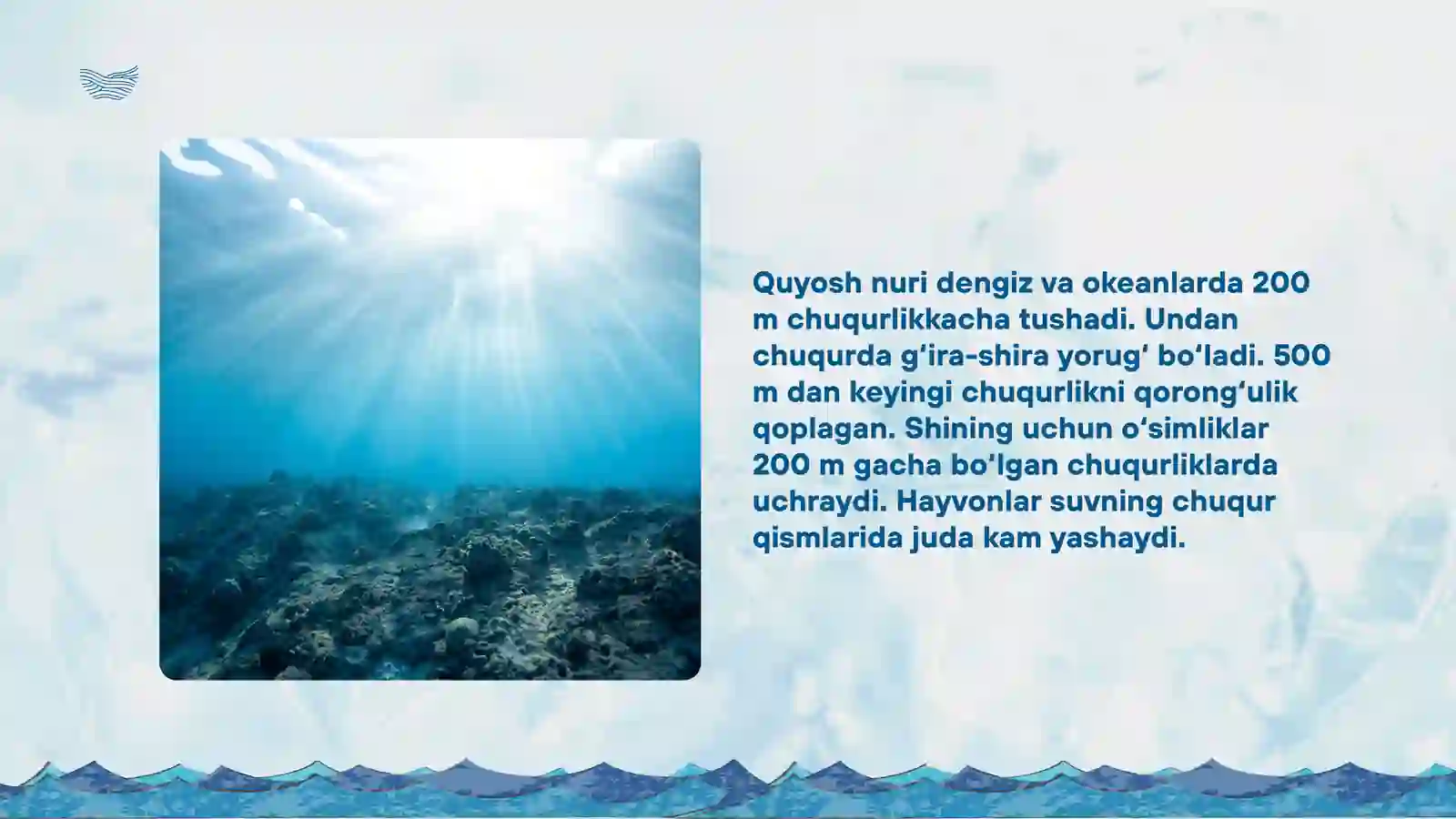 Quyosh nuri dengiz va okeanlarda 200 m chuqurlikkacha tushadi. Undan chuqurda g‘ira-shira yorug‘ bo‘ladi. 500 m dan keyingi chuqurlikni qorong‘ulik qoplagan. Shining uchun o‘simliklar 200 m gacha bo‘lgan chuqurliklarda uchraydi. Hayvonlar suvning chuqur qismlarida juda kam yashaydi.